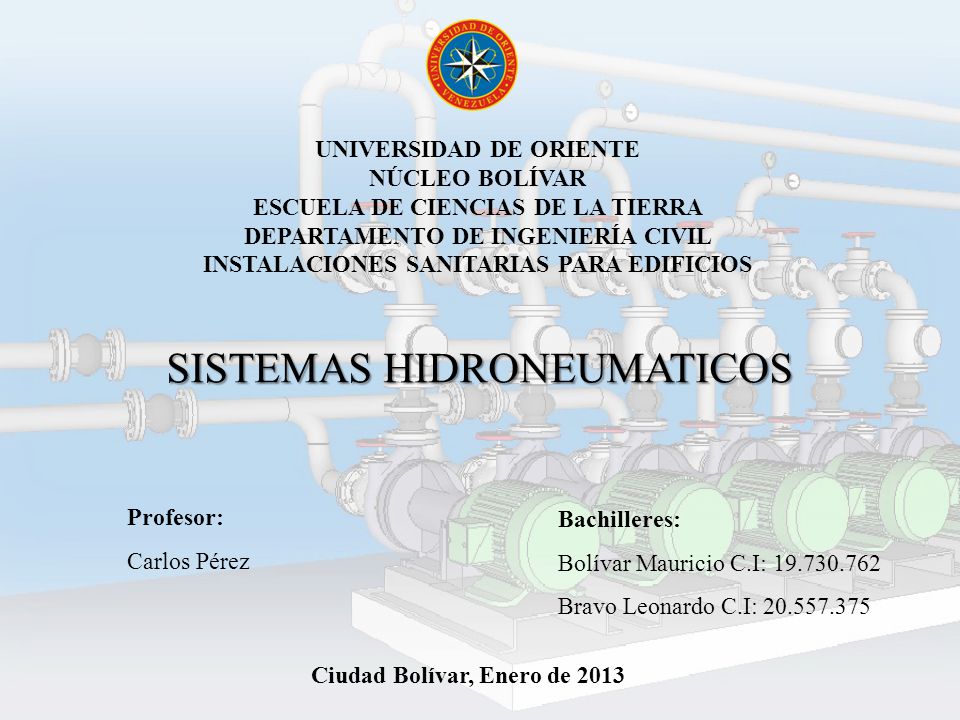 UNIVERSIDAD DE ORIENTE
VENEZUELA

UNIVERSIDAD DE ORIENTE
NÚCLEO BOLÍVAR
ESCUELA DE CIENCIAS DE LA TIERRA
DEPARTAMENTO DE INGENIERÍA CIVIL
INSTALACIONES SANITARIAS PARA EDIFICIOS

SISTEMAS HIDRONEUMATICOS

Profesor:
Carlos Pérez

Bachilleres:
Bolívar Mauricio C.I: 19.730.762
Bravo Leonardo C.I: 20.557.375

Ciudad Bolívar, Enero de 2013